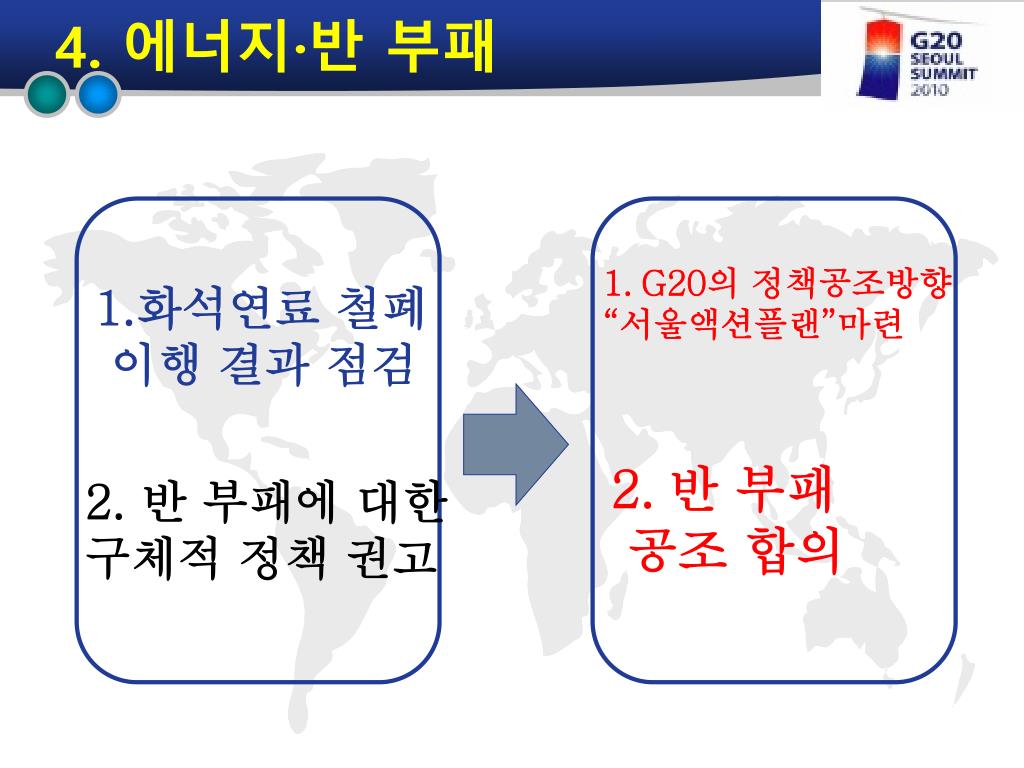 4. 에너지·반 부패

G20
SEOUL
SUMMIT
2010

1.화석연료 철폐 이행 결과 점검

2. 반 부패에 대한 구체적 정책 권고

1. G20의 정책공조방향 “서울액션플랜”마련

2. 반 부패 공조 합의